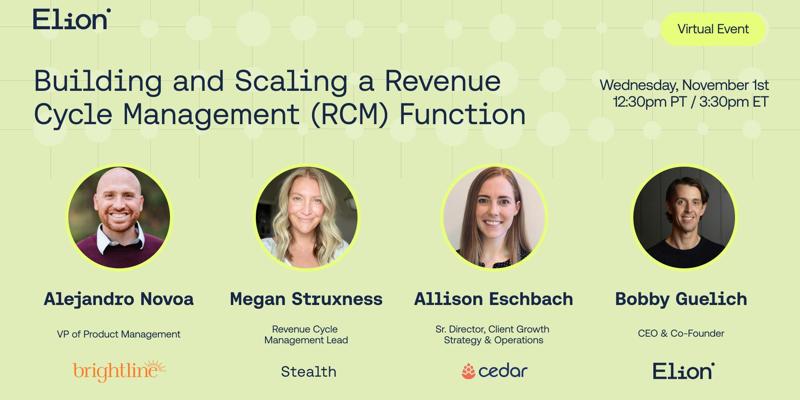 Elion

Virtual Event

Building and Scaling a Revenue Cycle Management (RCM) Function

Wednesday, November 1st
12:30pm PT / 3:30pm ET

Alejandro Novoa
VP of Product Management
brightline

Megan Struxness
Revenue Cycle Management Lead
Stealth

Allison Eschbach
Sr. Director, Client Growth Strategy & Operations
cedar

Bobby Guelich
CEO & Co-Founder
Elion